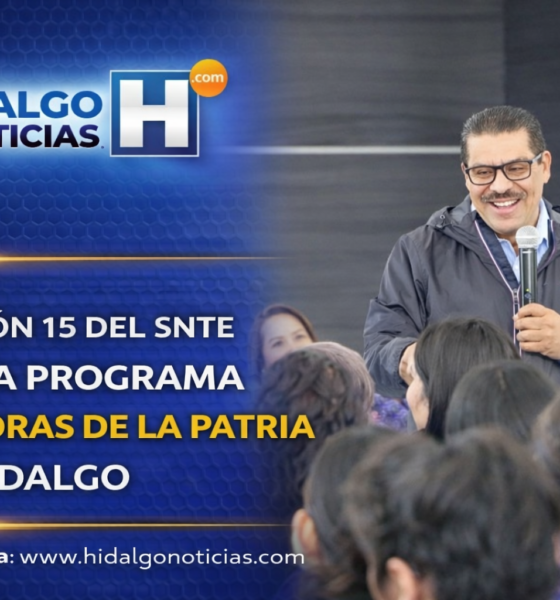 ALGO
TICIAS
H
.com

ÓN 15 DEL SNTE
A PROGRAMA
ORAS DE LA PATRIA
DALGO

a: www.hidalgonoticias.com